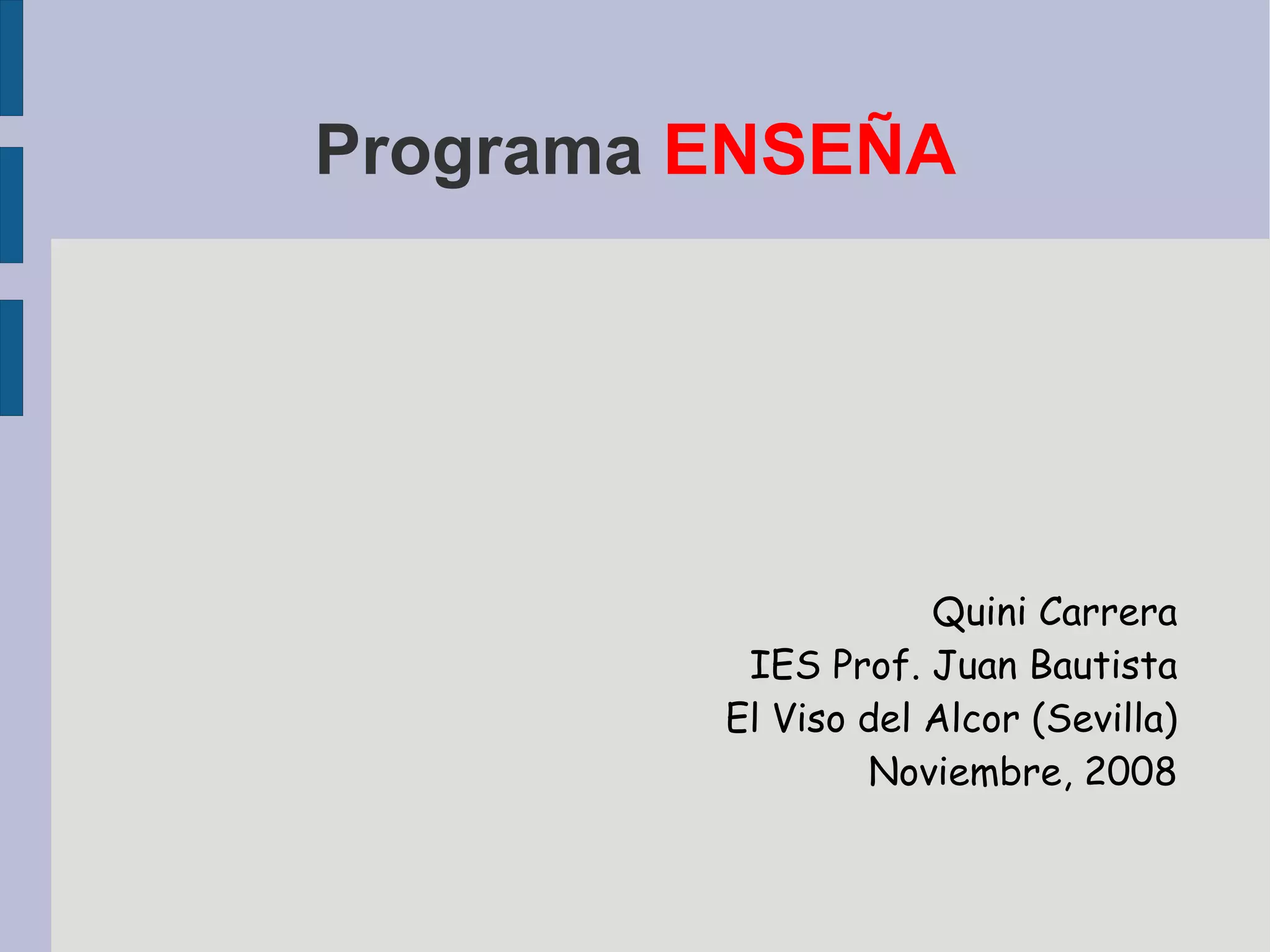 Programa ENSEÑA

Quini Carrera
IES Prof. Juan Bautista
El Viso del Alcor (Sevilla)
Noviembre, 2008